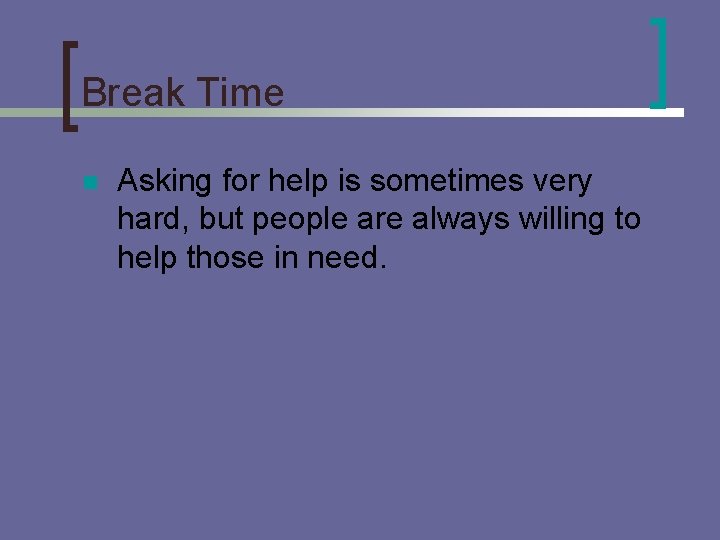 Break Time

Asking for help is sometimes very hard, but people are always willing to help those in need.